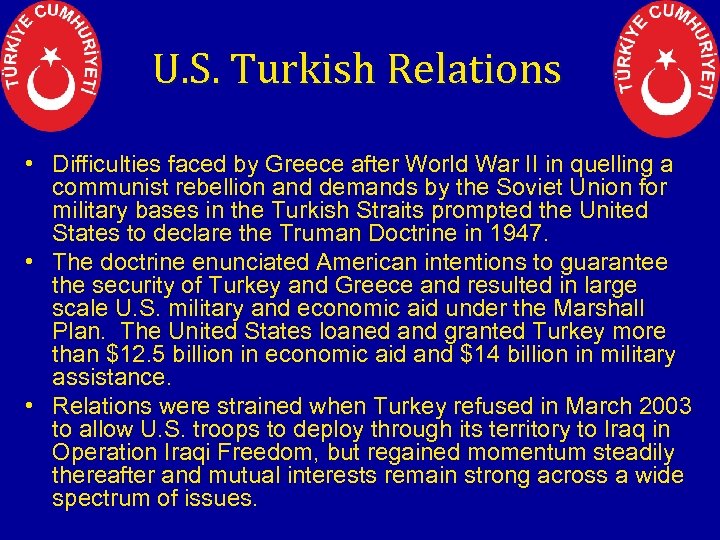 TÜRKİYE CUMHURİYETİ

U.S. Turkish Relations

TÜRKİYE CUMHURİYETİ

• Difficulties faced by Greece after World War II in quelling a communist rebellion and demands by the Soviet Union for military bases in the Turkish Straits prompted the United States to declare the Truman Doctrine in 1947.
• The doctrine enunciated American intentions to guarantee the security of Turkey and Greece and resulted in large scale U.S. military and economic aid under the Marshall Plan. The United States loaned and granted Turkey more than \$12.5 billion in economic aid and \$14 billion in military assistance.
• Relations were strained when Turkey refused in March 2003 to allow U.S. troops to deploy through its territory to Iraq in Operation Iraqi Freedom, but regained momentum steadily thereafter and mutual interests remain strong across a wide spectrum of issues.